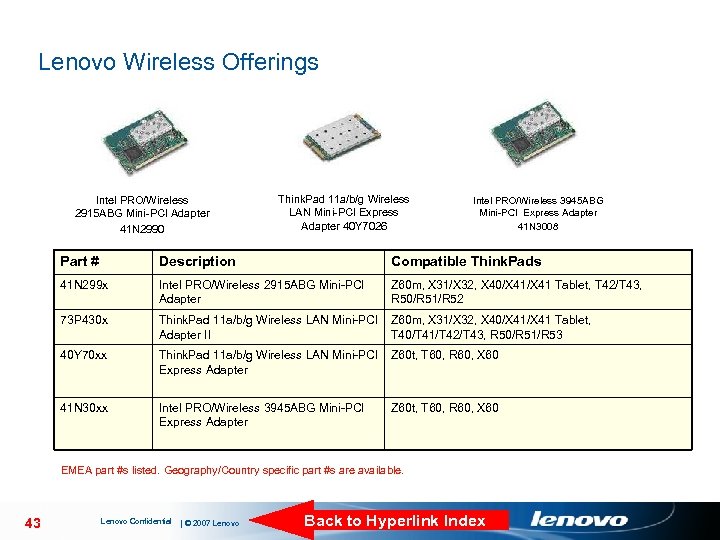 Lenovo Wireless Offerings

Intel PRO/Wireless 2915ABG Mini-PCI Adapter 41N2990

ThinkPad 11a/b/g Wireless LAN Mini-PCI Express Adapter 40Y7026

Intel PRO/Wireless 3945ABG Mini-PCI Express Adapter 41N3008

| Part # | Description | Compatible ThinkPads |
|---|---|---|
| 41N299x | Intel PRO/Wireless 2915ABG Mini-PCI Adapter | Z60m, X31/X32, X40/X41/X41 Tablet, T42/T43, R50/R51/R52 |
| 73P430x | ThinkPad 11a/b/g Wireless LAN Mini-PCI Adapter II | Z60m, X31/X32, X40/X41/X41 Tablet, T40/T41/T42/T43, R50/R51/R53 |
| 40Y70xx | ThinkPad 11a/b/g Wireless LAN Mini-PCI Express Adapter | Z60t, T60, R60, X60 |
| 41N30xx | Intel PRO/Wireless 3945ABG Mini-PCI Express Adapter | Z60t, T60, R60, X60 |

EMEA part #s listed. Geography/Country specific part #s are available.

43 Lenovo Confidential | © 2007 Lenovo Back to Hyperlink Index lenovo